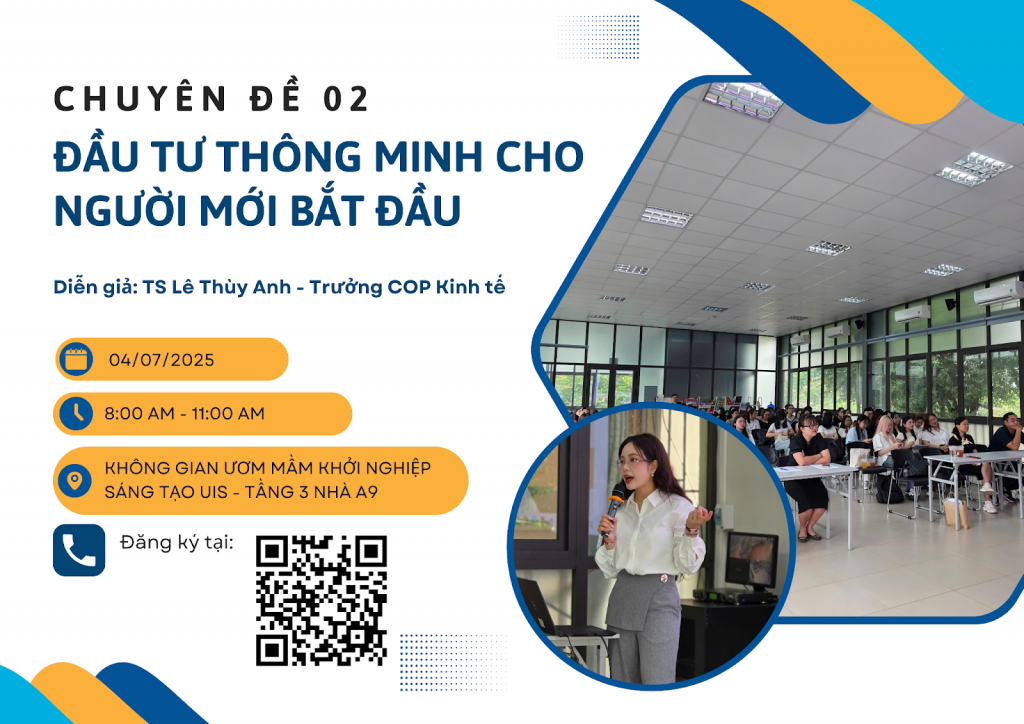 CHUYÊN ĐỀ 02

ĐẦU TƯ THÔNG MINH CHO NGƯỜI MỚI BẮT ĐẦU

Diễn giả: TS Lê Thùy Anh - Trưởng COP Kinh tế

04/07/2025

8:00 AM - 11:00 AM

KHÔNG GIAN ƯƠM MẦM KHỞI NGHIỆP SÁNG TẠO UIS - TẦNG 3 NHÀ A9

Đăng ký tại: